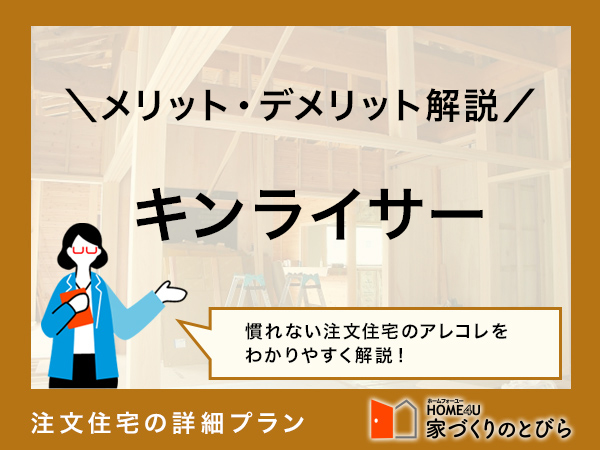 ＼メリット・デメリット解説／

キンライサー

慣れない注文住宅のアレコレをわかりやすく解説！

注文住宅の詳細プラン

ホームフォーユー
HOME4U
家づくりのとびら